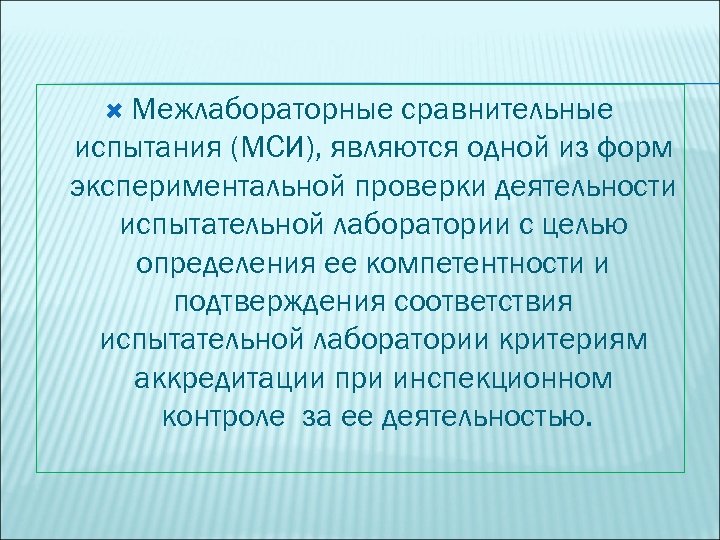 Межлабораторные сравнительные испытания (МСИ), являются одной из форм экспериментальной проверки деятельности испытательной лаборатории с целью определения ее компетентности и подтверждения соответствия испытательной лаборатории критериям аккредитации при инспекционном контроле за ее деятельностью.